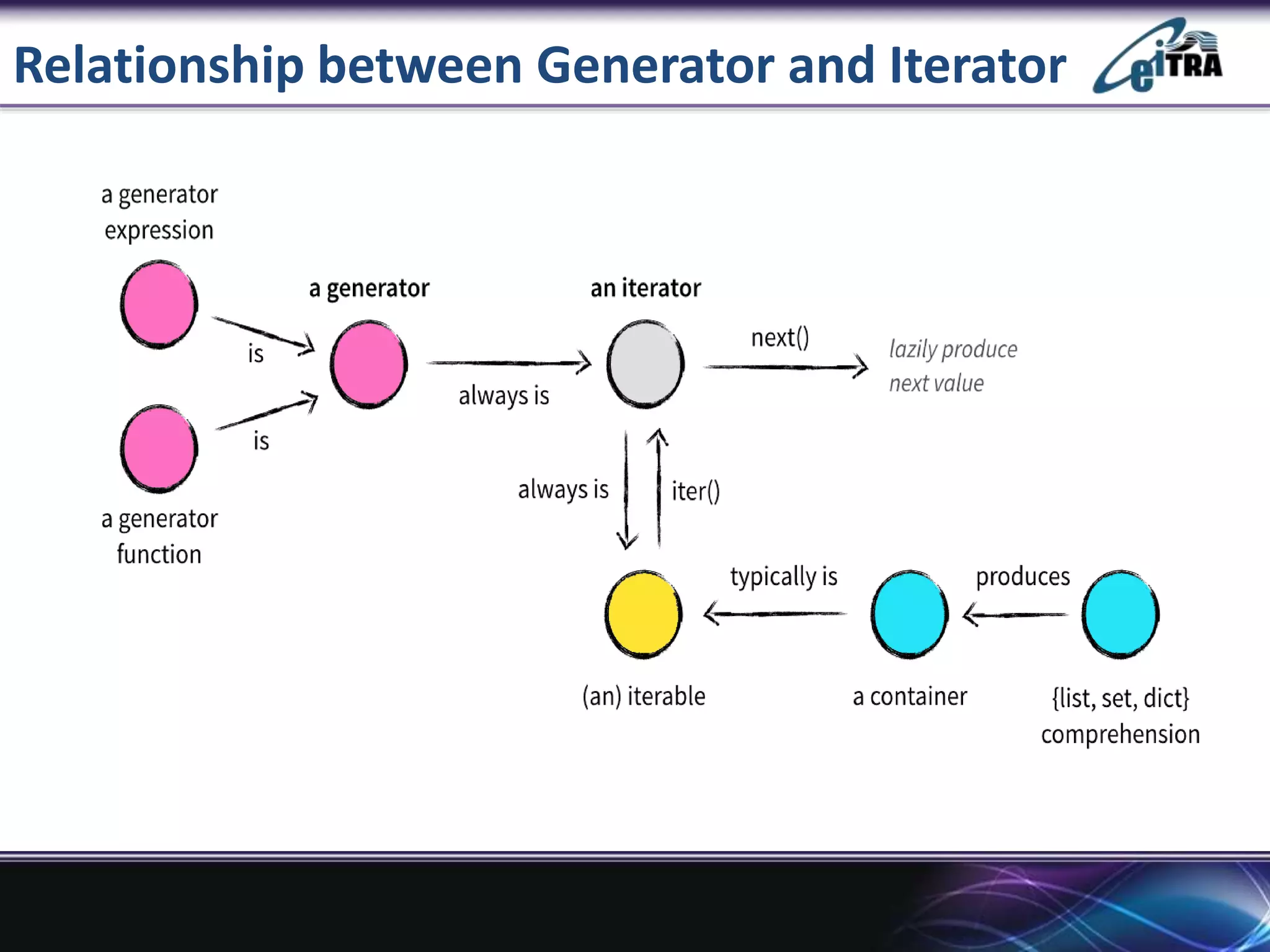 Relationship between Generator and Iterator

eiTRA

a generator expression

is

a generator

always is

an iterator

next()

lazily produce next value

is

a generator function

always is

iter()

typically is

produces

(an) iterable

a container

{list, set, dict} comprehension